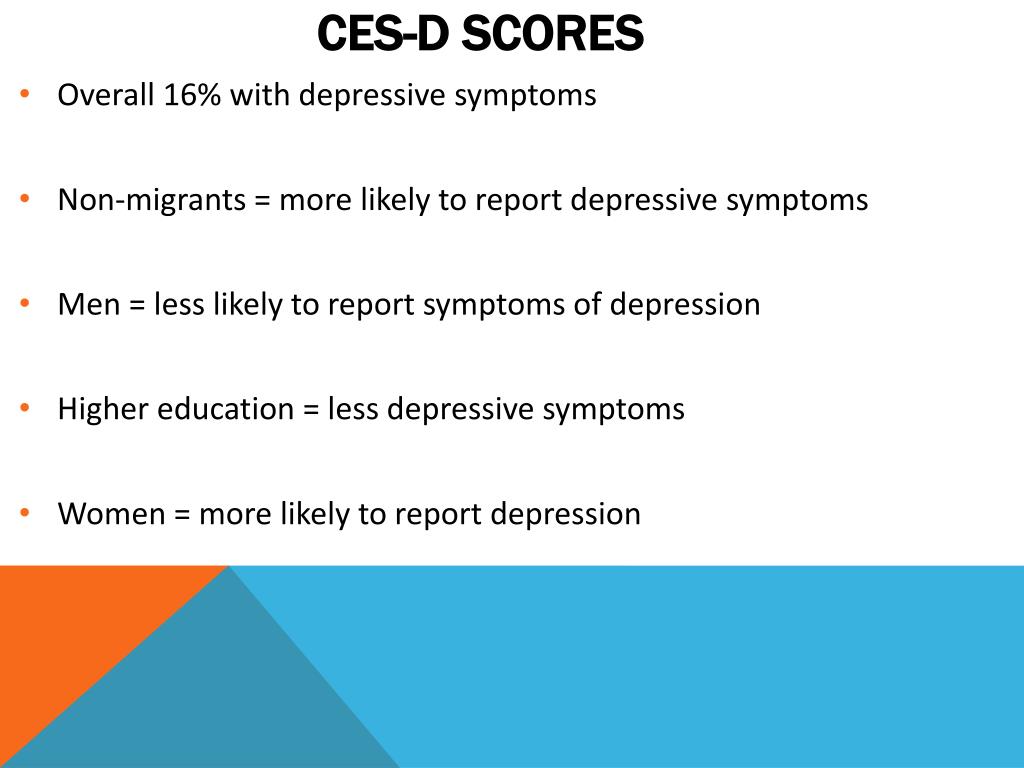 CES-D SCORES

• Overall 16% with depressive symptoms

• Non-migrants = more likely to report depressive symptoms

• Men = less likely to report symptoms of depression

• Higher education = less depressive symptoms

• Women = more likely to report depression